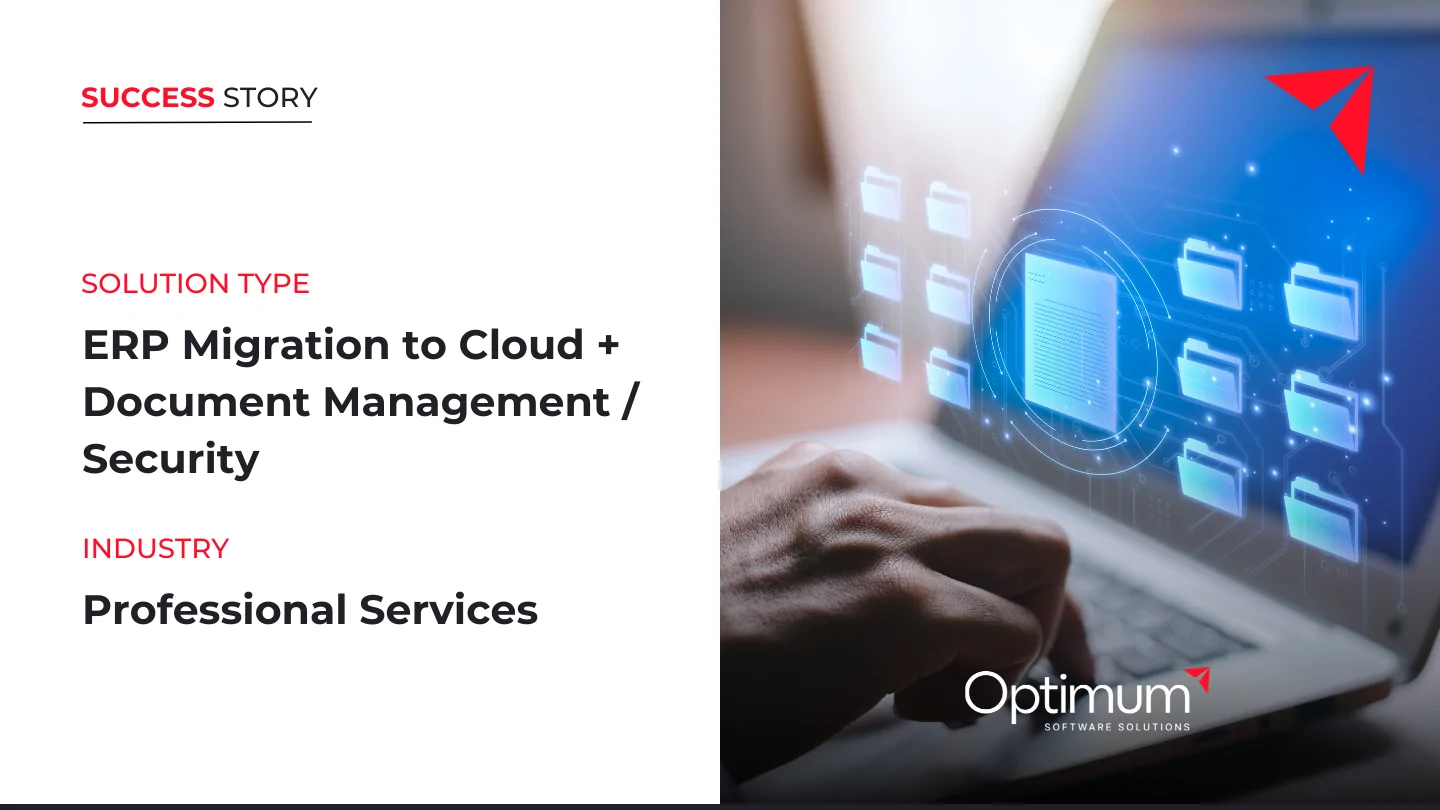 SUCCESS STORY

SOLUTION TYPE

ERP Migration to Cloud + Document Management / Security

INDUSTRY

Professional Services

Optimum
SOFTWARE SOLUTIONS